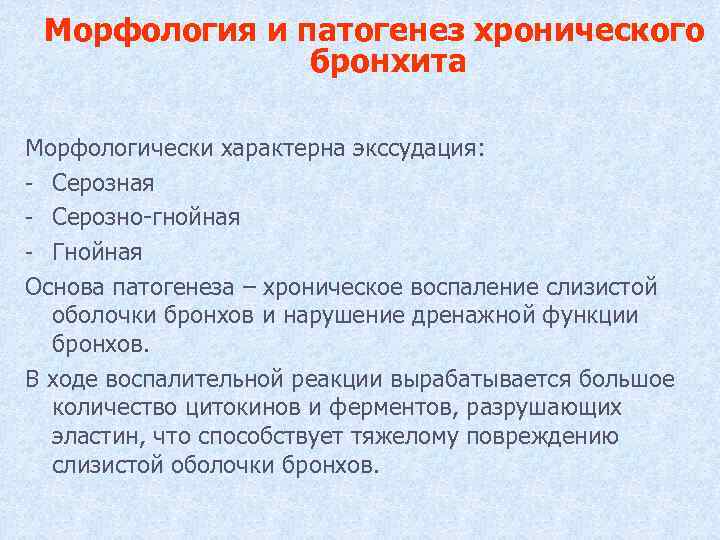 Морфология и патогенез хронического бронхита

Морфологически характерна экссудация:
- Серозная
- Серозно-гнойная
- Гнойная

Основа патогенеза – хроническое воспаление слизистой оболочки бронхов и нарушение дренажной функции бронхов.

В ходе воспалительной реакции вырабатывается большое количество цитокинов и ферментов, разрушающих эластин, что способствует тяжелому повреждению слизистой оболочки бронхов.